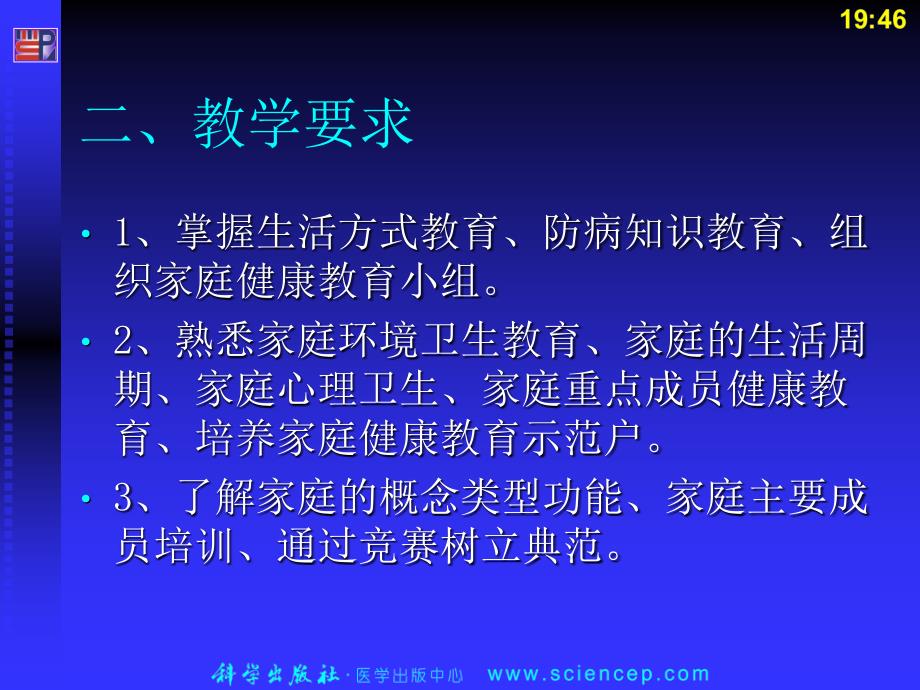 19:46

二、教学要求

• 1、掌握生活方式教育、防病知识教育、组织家庭健康教育小组。

• 2、熟悉家庭环境卫生教育、家庭的生活周期、家庭心理卫生、家庭重点成员健康教育、培养家庭健康教育示范户。

• 3、了解家庭的概念类型功能、家庭主要成员培训、通过竞赛树立典范。

科学出版社·医学出版中心 www.sciencep.com